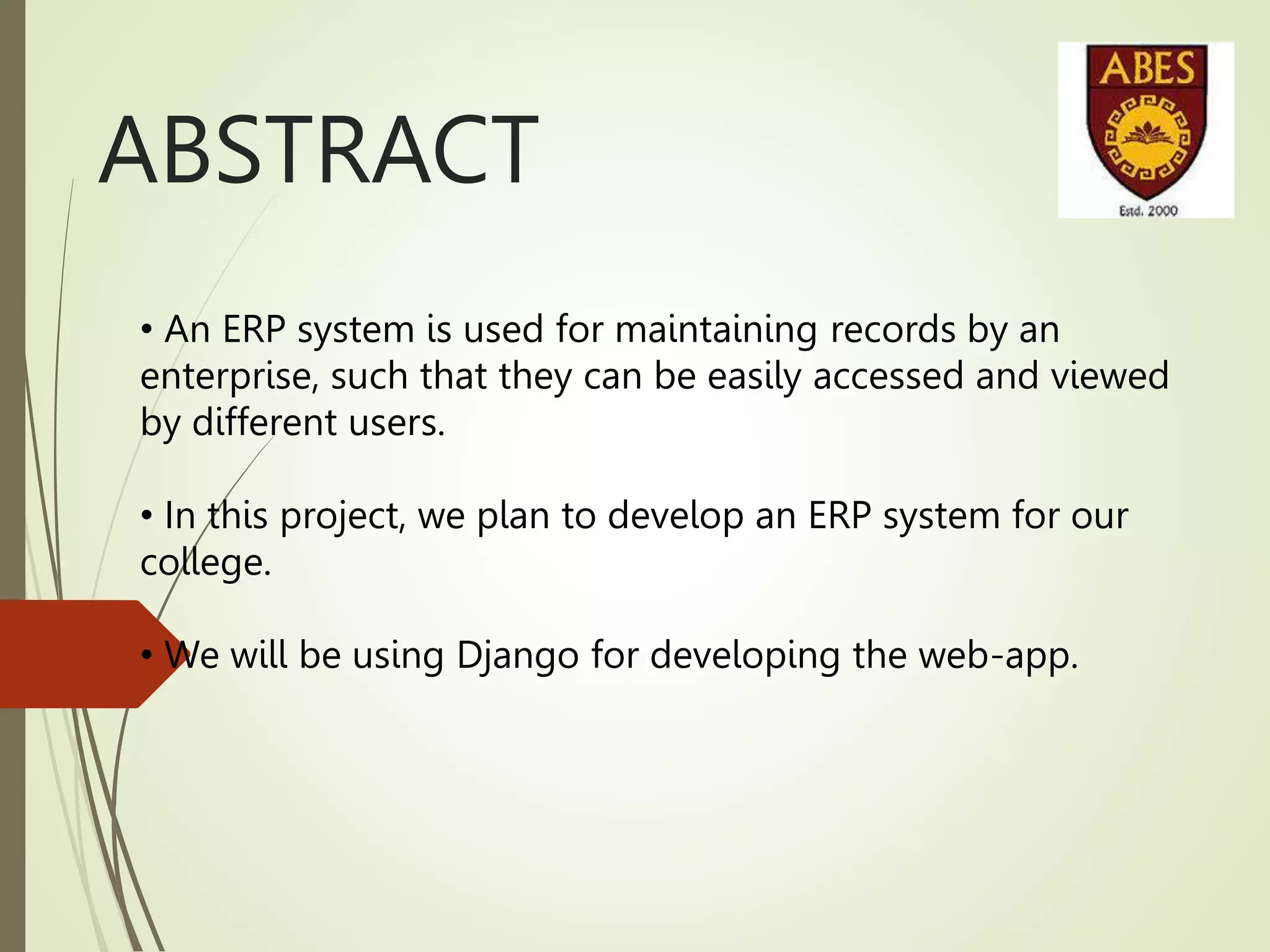 ABSTRACT

ABES
Estd. 2000

• An ERP system is used for maintaining records by an enterprise, such that they can be easily accessed and viewed by different users.

• In this project, we plan to develop an ERP system for our college.

• We will be using Django for developing the web-app.